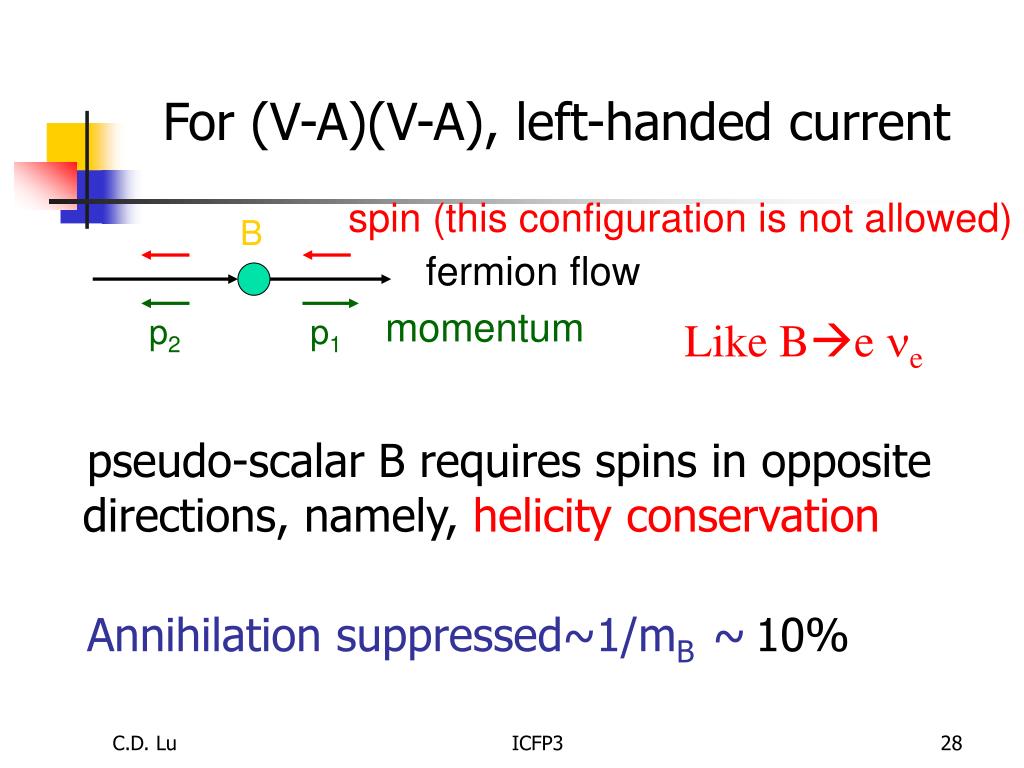 For (V-A)(V-A), left-handed current

B

spin (this configuration is not allowed)

fermion flow

$p_2$ $p_1$ momentum

Like B→e $\nu_e$

pseudo-scalar B requires spins in opposite directions, namely, helicity conservation

Annihilation suppressed~1/$m_B$ ~ 10%

C.D. Lu

ICFP3

28